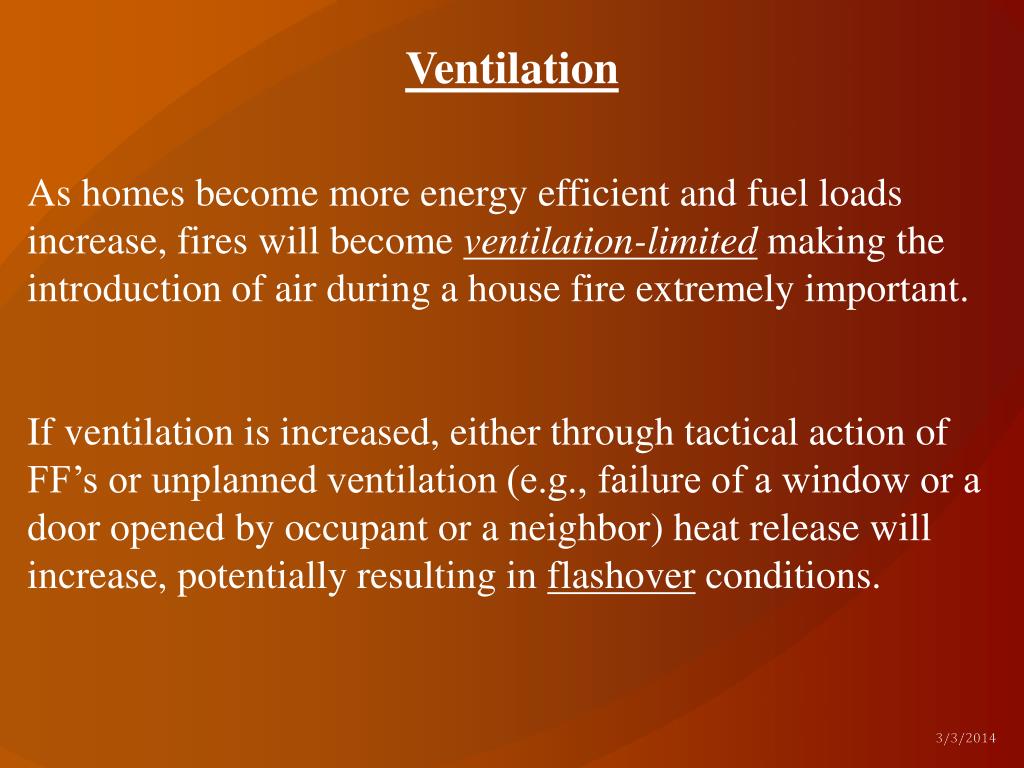 Ventilation

As homes become more energy efficient and fuel loads increase, fires will become ventilation-limited making the introduction of air during a house fire extremely important.

If ventilation is increased, either through tactical action of FF’s or unplanned ventilation (e.g., failure of a window or a door opened by occupant or a neighbor) heat release will increase, potentially resulting in flashover conditions.

3/3/2014